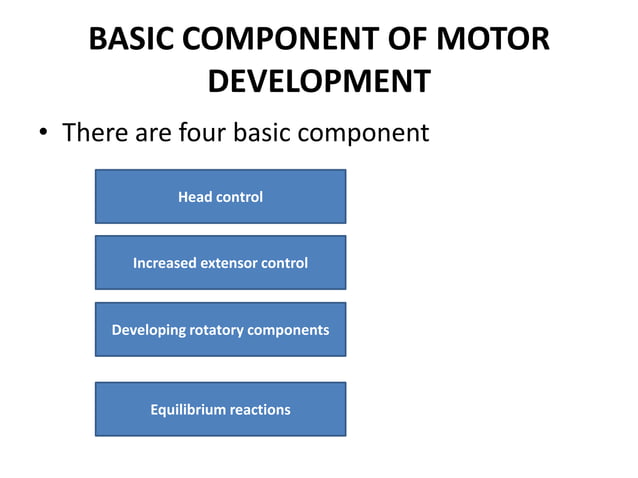 BASIC COMPONENT OF MOTOR DEVELOPMENT

• There are four basic component

Head control

Increased extensor control

Developing rotatory components

Equilibrium reactions